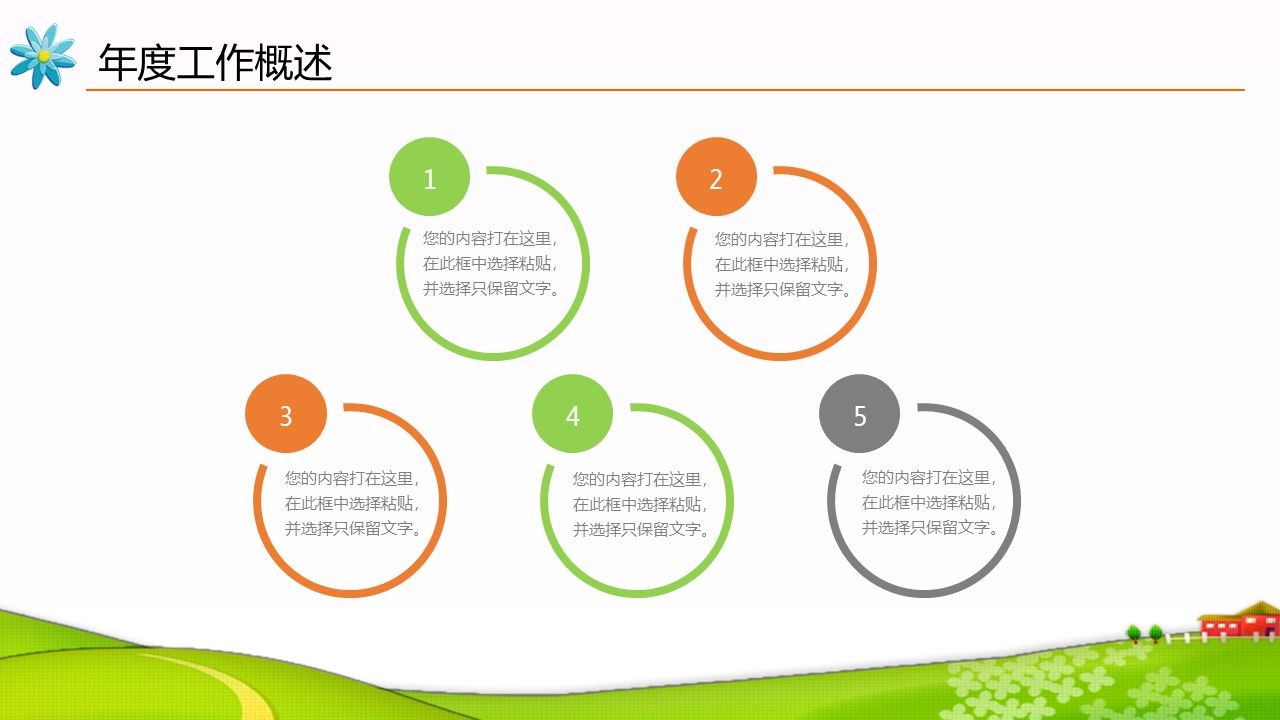 年度工作概述

1

您的内容打在这里，在此框中选择粘贴，并选择只保留文字。

2

您的内容打在这里，在此框中选择粘贴，并选择只保留文字。

3

您的内容打在这里，在此框中选择粘贴，并选择只保留文字。

4

您的内容打在这里，在此框中选择粘贴，并选择只保留文字。

5

您的内容打在这里，在此框中选择粘贴，并选择只保留文字。